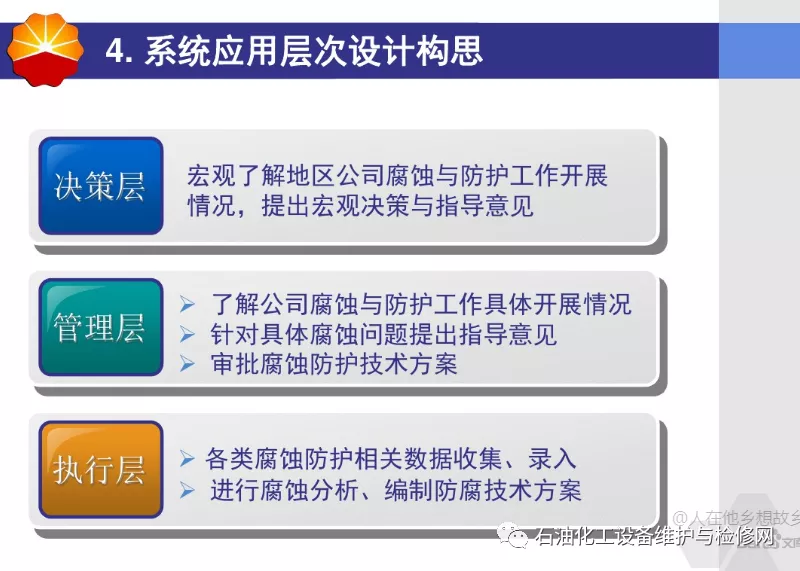 4. 系统应用层次设计构思

决策层

宏观了解地区公司腐蚀与防护工作开展情况，提出宏观决策与指导意见

管理层

➢ 了解公司腐蚀与防护工作具体开展情况
➢ 针对具体腐蚀问题提出指导意见
➢ 审批腐蚀防护技术方案

执行层

➢ 各类腐蚀防护相关数据收集、录入
➢ 进行腐蚀分析、编制防腐技术方案

@人在他乡想故乡
石油化工设备维护与检修网